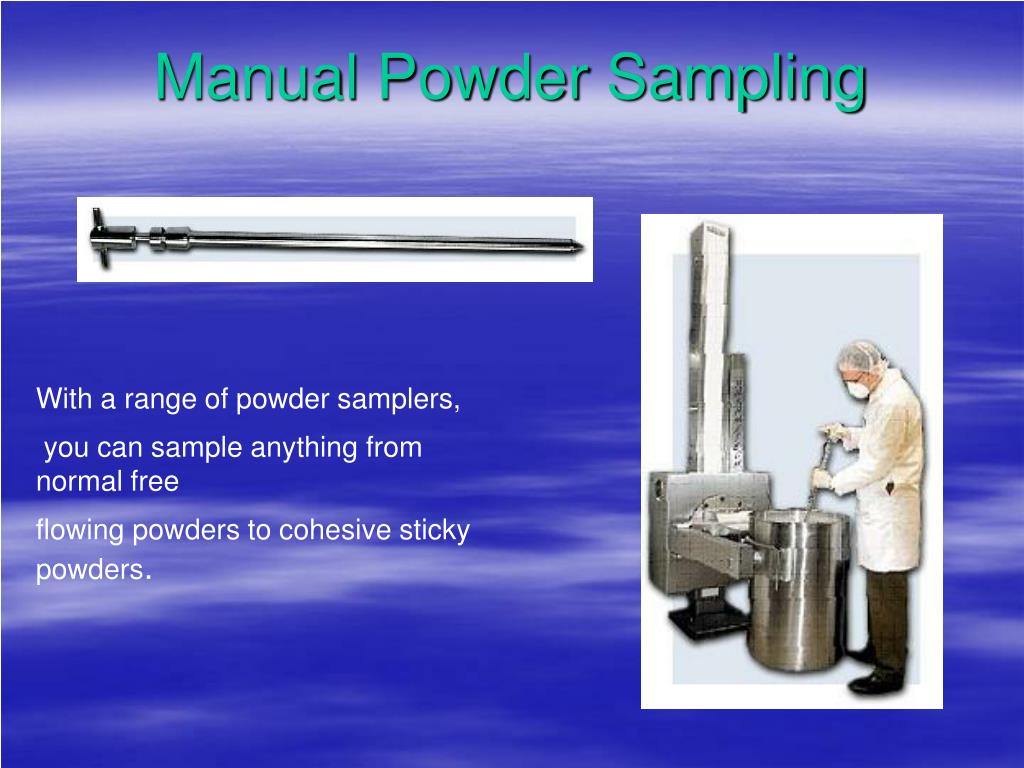 Manual Powder Sampling

With a range of powder samplers,

you can sample anything from normal free

flowing powders to cohesive sticky powders.